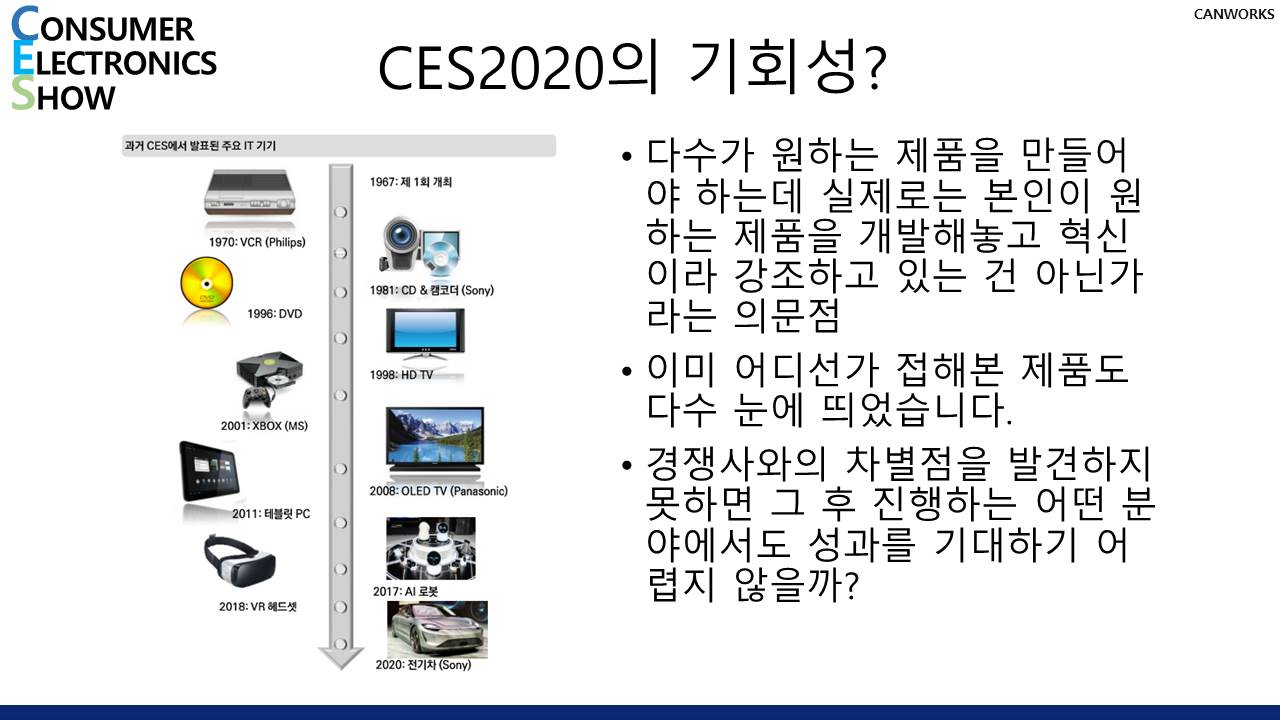 CONSUMER
ELECTRONICS
SHOW

CANWORKS

CES2020의 기회성?

과거 CES에서 발표된 주요 IT 기기

1967: 제 1회 개최

1970: VCR (Philips)

1981: CD & 캠코더 (Sony)

1996: DVD

1998: HD TV

2001: XBOX (MS)

2008: OLED TV (Panasonic)

2011: 테블릿 PC

2017: AI 로봇

2018: VR 헤드셋

2020: 전기차 (Sony)

• 다수가 원하는 제품을 만들어야 하는데 실제로는 본인이 원하는 제품을 개발해놓고 혁신이라 강조하고 있는 건 아닌가 라는 의문점

• 이미 어디선가 접해본 제품도 다수 눈에 띄었습니다.

• 경쟁사와의 차별점을 발견하지 못하면 그 후 진행하는 어떤 분야에서도 성과를 기대하기 어렵지 않을까?